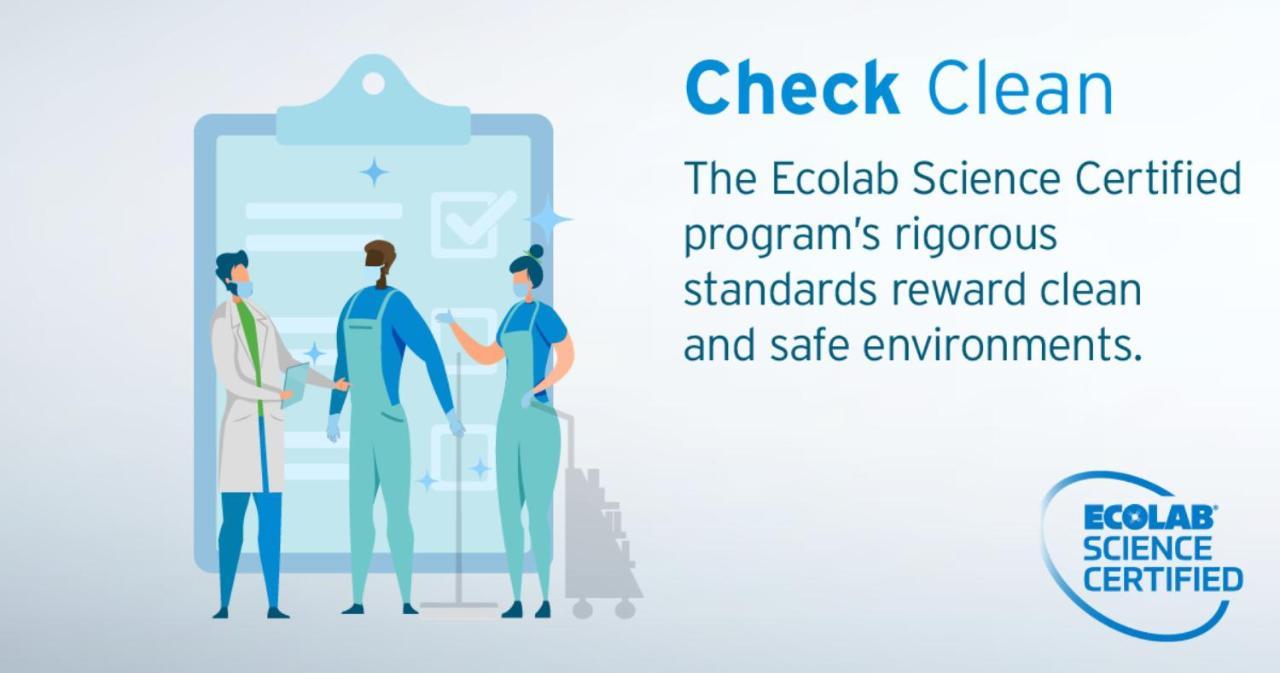 Check Clean

The Ecolab Science Certified program's rigorous standards reward clean and safe environments.

ECOLAB®
SCIENCE
CERTIFIED